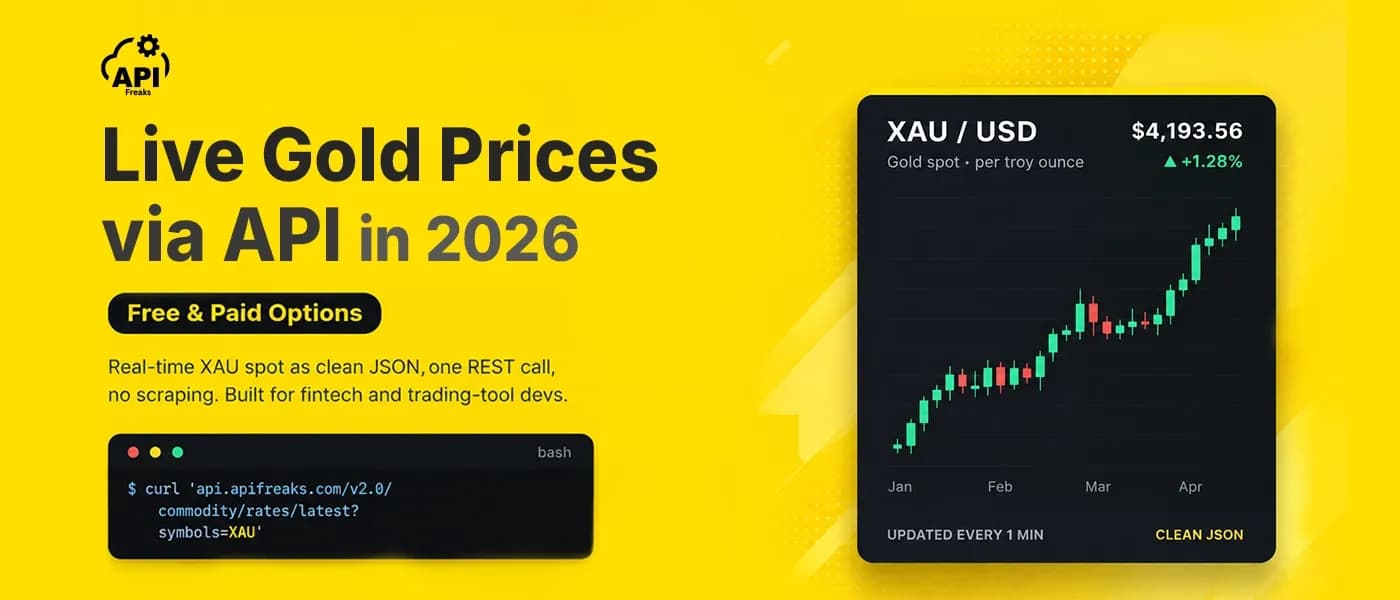 API
Freaks

Live Gold Prices via API in 2026

Free & Paid Options

Real-time XAU spot as clean JSON, one REST call, no scraping. Built for fintech and trading-tool devs.

bash

$ curl 'api.apifreaks.com/v2.0/
commodity/rates/latest?
symbols=XAU'

XAU / USD
$4,193.56
Gold spot • per troy ounce
▲ +1.28%

Jan
Feb
Mar
Apr

UPDATED EVERY 1 MIN
CLEAN JSON